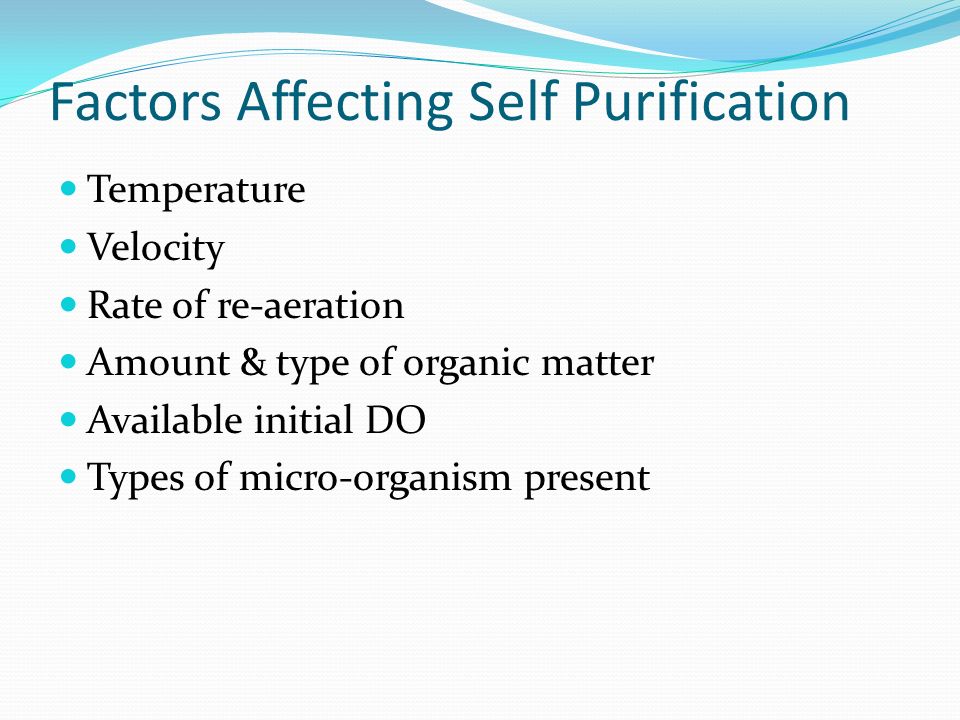 Factors Affecting Self Purification

- Temperature
- Velocity
- Rate of re-aeration
- Amount & type of organic matter
- Available initial DO
- Types of micro-organism present